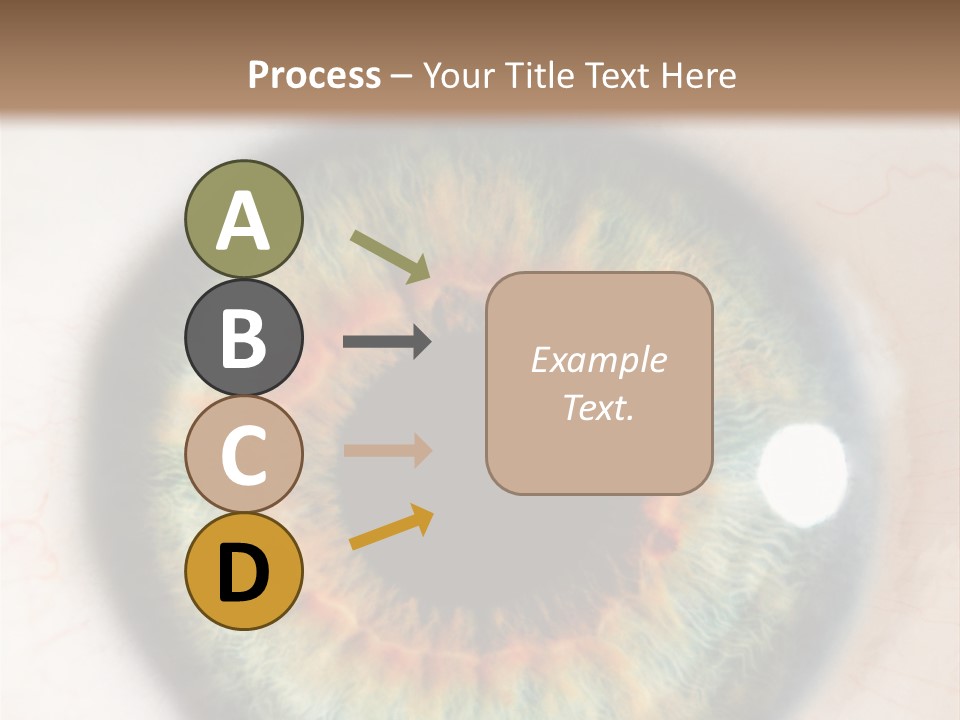 Process – Your Title Text Here

A

B

C

D

Example Text.